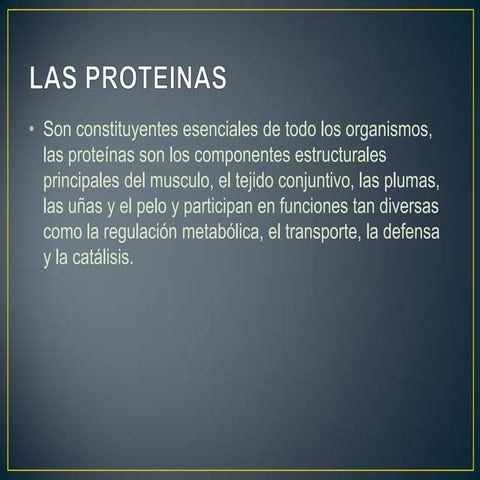 LAS PROTEINAS

• Son constituyentes esenciales de todo los organismos, las proteínas son los componentes estructurales principales del musculo, el tejido conjuntivo, las plumas, las uñas y el pelo y participan en funciones tan diversas como la regulación metabólica, el transporte, la defensa y la catálisis.